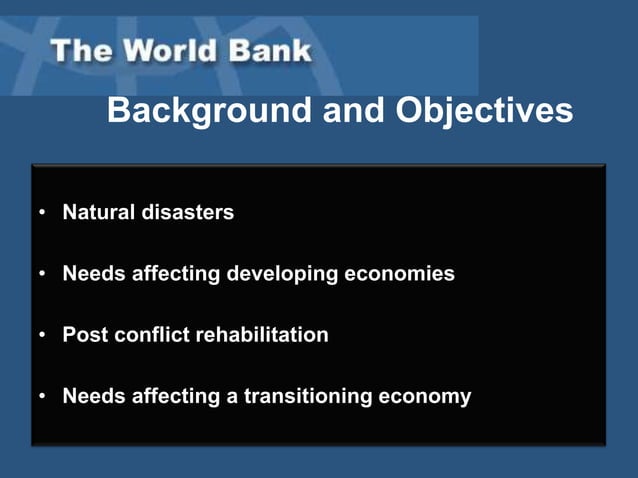 The World Bank

Background and Objectives

• Natural disasters

• Needs affecting developing economies

• Post conflict rehabilitation

• Needs affecting a transitioning economy